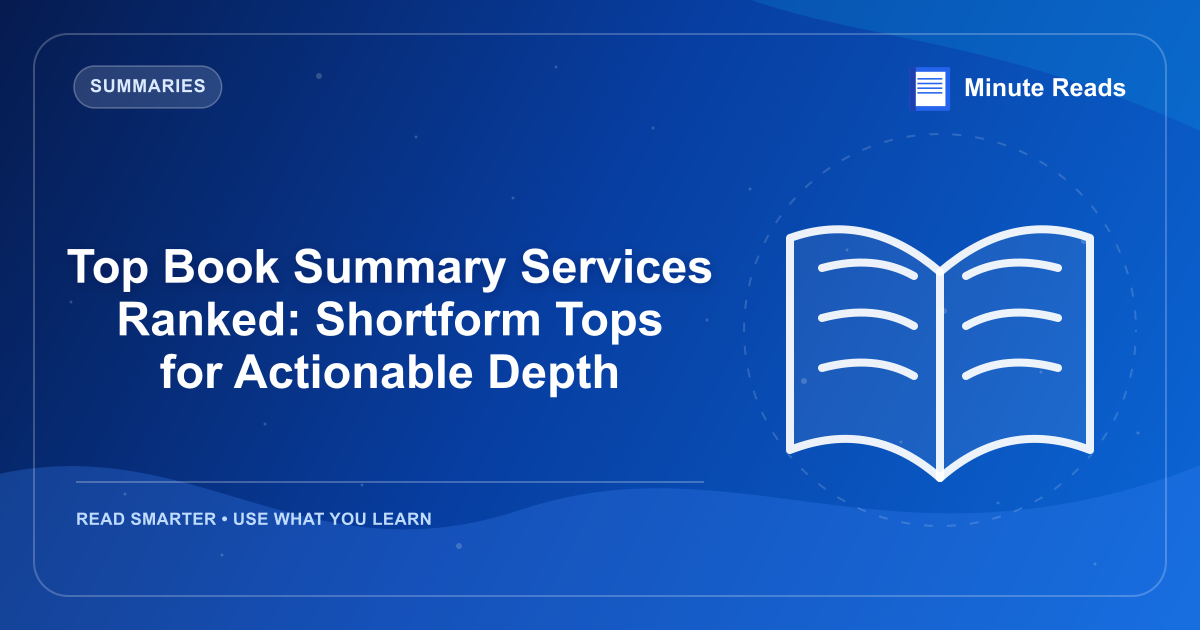 SUMMARIES

Minute Reads

Top Book Summary Services Ranked: Shortform Tops for Actionable Depth

READ SMARTER • USE WHAT YOU LEARN